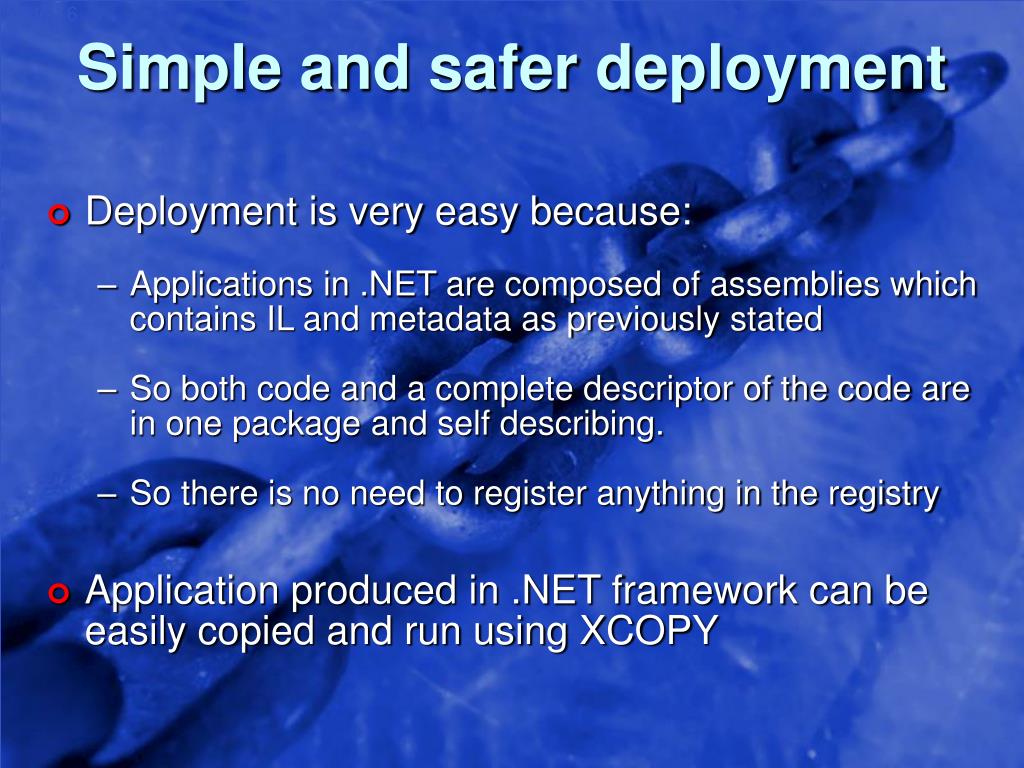 Simple and safer deployment

Deployment is very easy because:

– Applications in .NET are composed of assemblies which contains IL and metadata as previously stated

– So both code and a complete descriptor of the code are in one package and self describing.

– So there is no need to register anything in the registry

Application produced in .NET framework can be easily copied and run using XCOPY